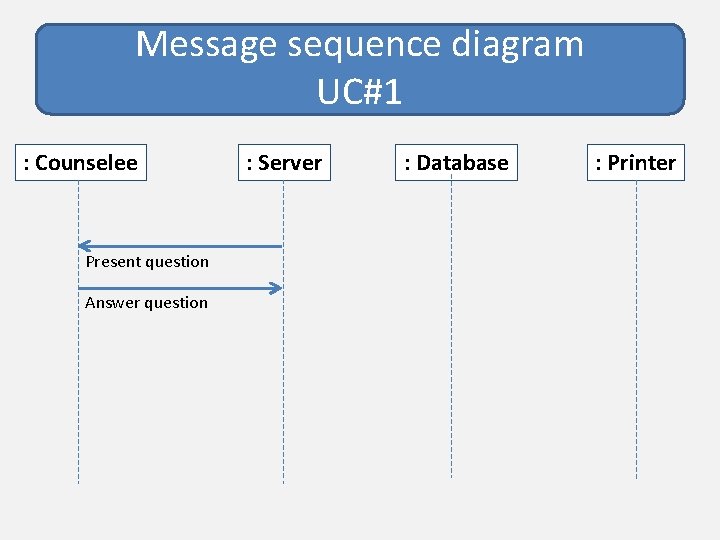 Message sequence diagram
UC#1

: Counselee

: Server

: Database

: Printer

Present question

Answer question